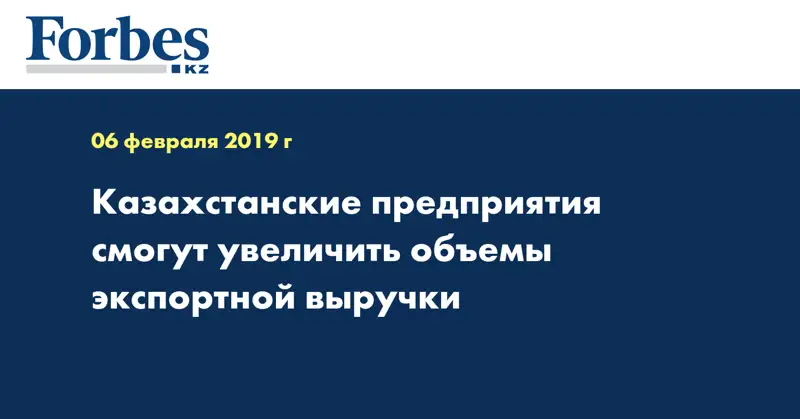 Forbes
KZ

06 февраля 2019 г

Казахстанские предприятия смогут увеличить объемы экспортной выручки